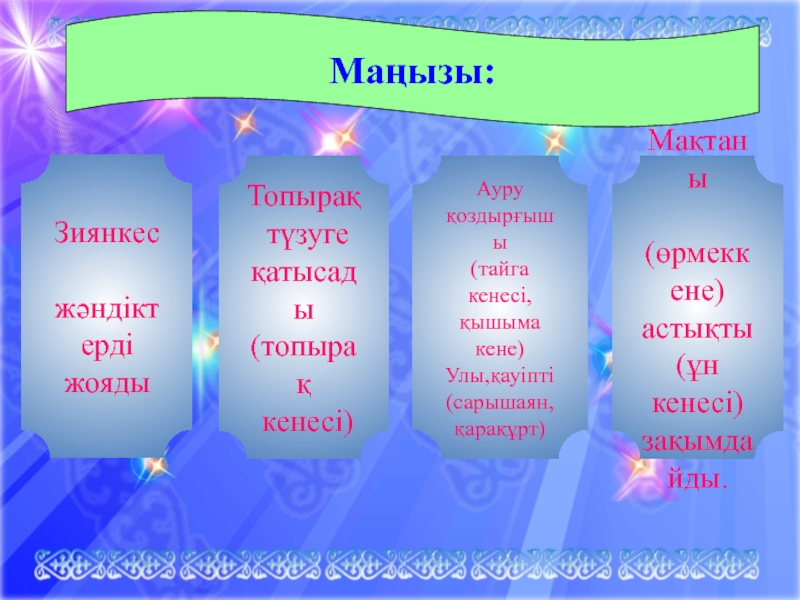 Маңызы:

Зиянкес

жәндіктерді жояды

Топырақ түзуге қатысады (топырақ кенесі)

Ауру қоздырғышы (тайга кенесі, қышыма кене) Улы,қауіпті (сарышаян, қарақұрт)

Мақтаны

(өрмеккене) астықты (ұн кенесі) зақымдайды.